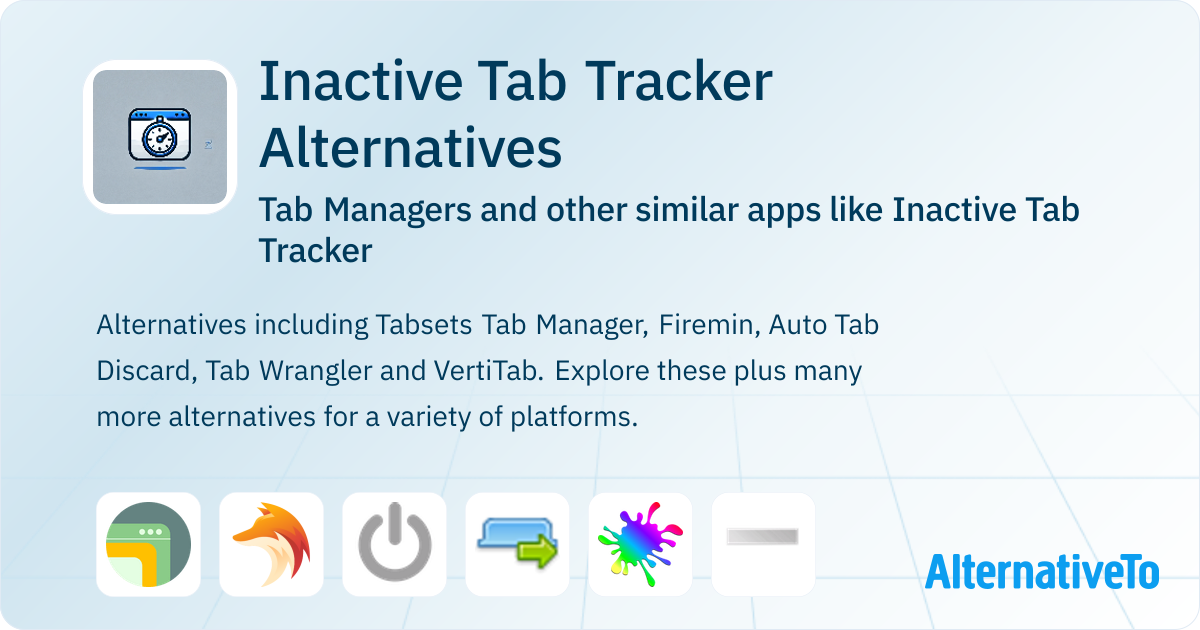 Inactive Tab Tracker Alternatives

Tab Managers and other similar apps like Inactive Tab Tracker

Alternatives including Tabsets Tab Manager, Firemin, Auto Tab Discard, Tab Wrangler and VertiTab. Explore these plus many more alternatives for a variety of platforms.

AlternativeTo